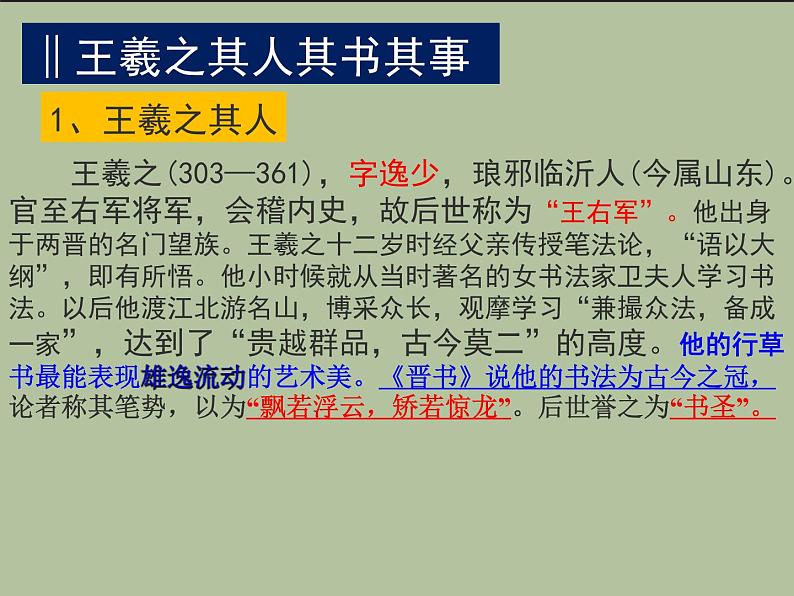 ‖王羲之其人其书其事

1、王羲之其人

王羲之(303—361)，字逸少，琅邪临沂人(今属山东)。官至右军将军，会稽内史，故后世称为“王右军”。他出身于两晋的名门望族。王羲之十二岁时经父亲传授笔法论，“语以大纲”，即有所悟。他小时候就从当时著名的女书法家卫夫人学习书法。以后他渡江北游名山，博采众长，观摩学习“兼撮众法，备成一家”，达到了“贵越群品，古今莫二”的高度。他的行草书最能表现雄逸流动的艺术美。《晋书》说他的书法为古今之冠，论者称其笔势，以为“飘若浮云，矫若惊龙”。后世誉之为“书圣”。